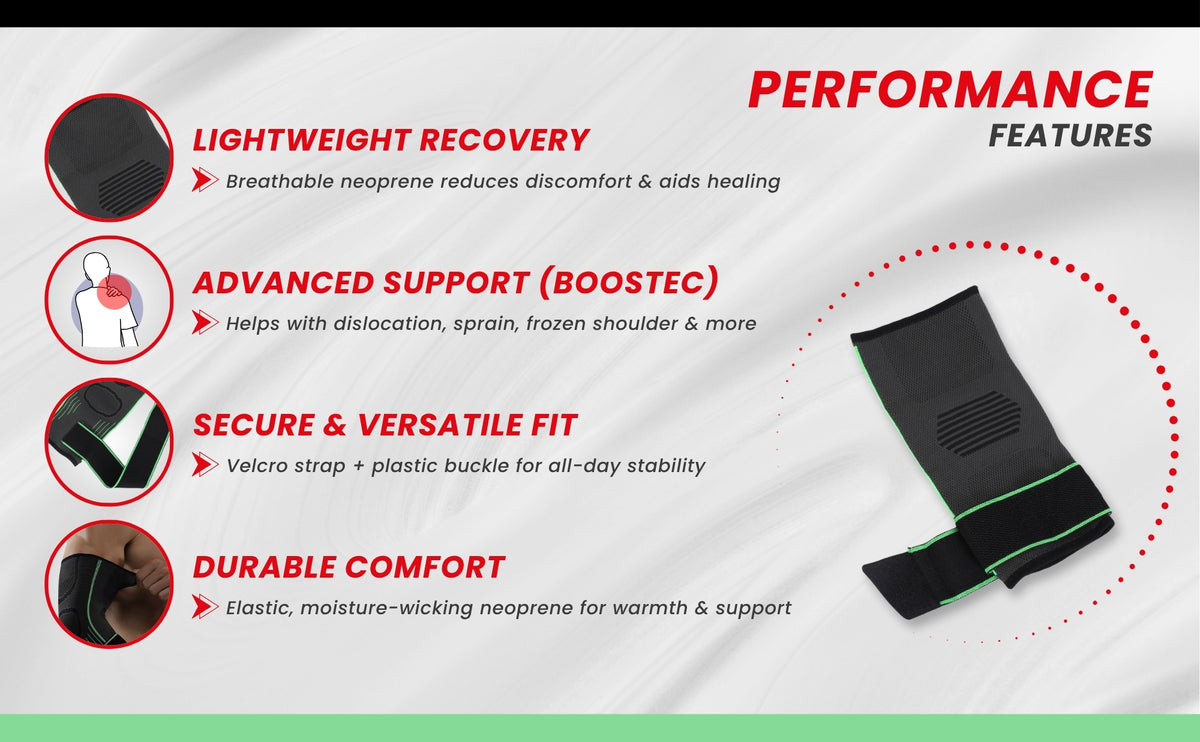 PERFORMANCE
FEATURES

LIGHTWEIGHT RECOVERY
Breathable neoprene reduces discomfort & aids healing

ADVANCED SUPPORT (BOOSTEC)
Helps with dislocation, sprain, frozen shoulder & more

SECURE & VERSATILE FIT
Velcro strap + plastic buckle for all-day stability

DURABLE COMFORT
Elastic, moisture-wicking neoprene for warmth & support